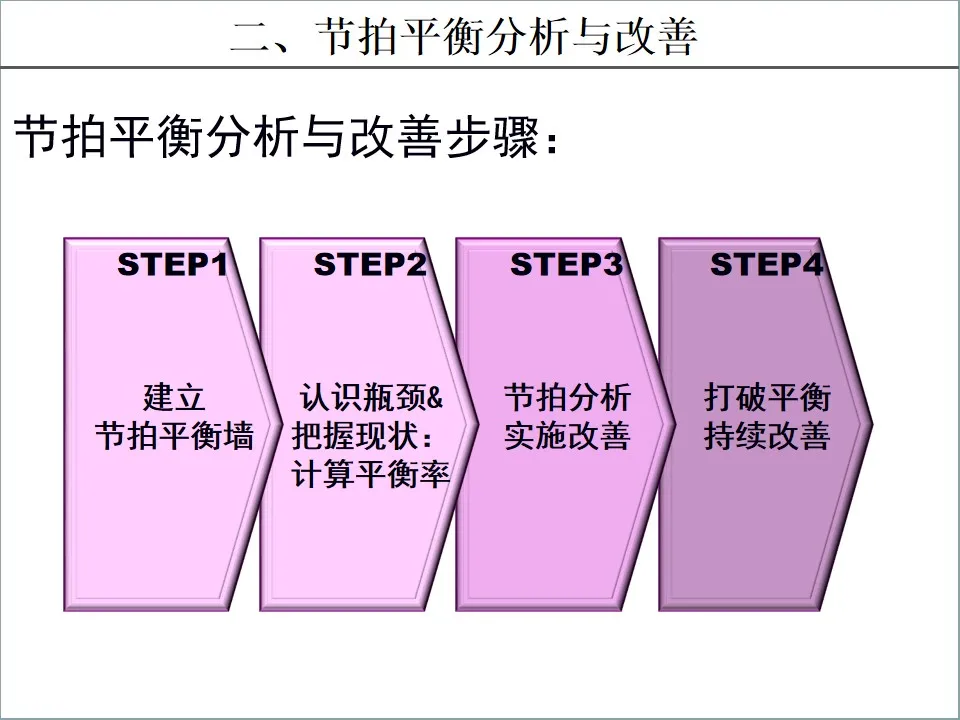 二、节拍平衡分析与改善

节拍平衡分析与改善步骤：

STEP1
建立
节拍平衡墙

STEP2
认识瓶颈&
把握现状：
计算平衡率

STEP3
节拍分析
实施改善

STEP4
打破平衡
持续改善